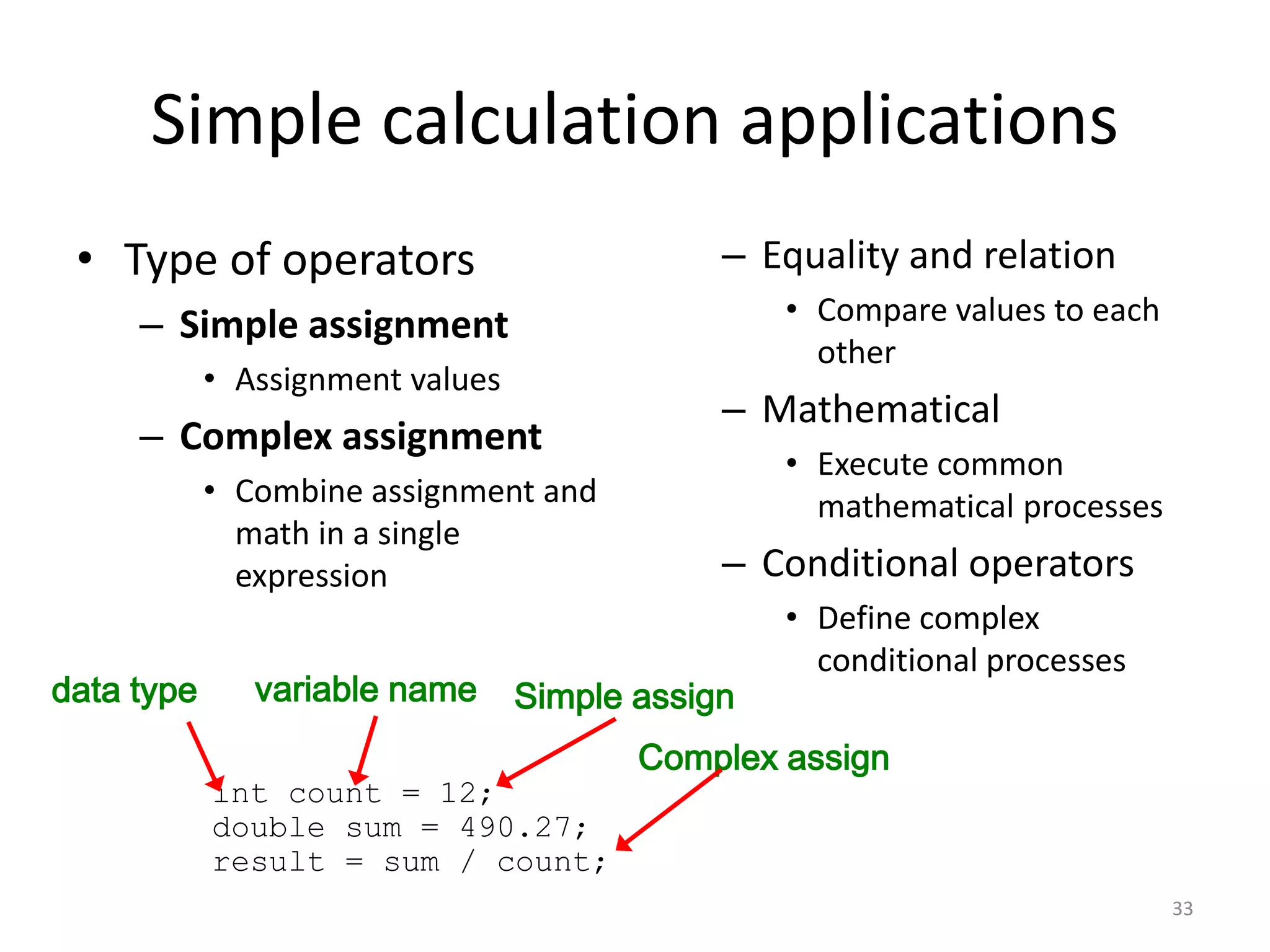 Simple calculation applications

• Type of operators
– Simple assignment
• Assignment values
– Complex assignment
• Combine assignment and math in a single expression

– Equality and relation
• Compare values to each other
– Mathematical
• Execute common mathematical processes
– Conditional operators
• Define complex conditional processes

data type
variable name
Simple assign
Complex assign

int count = 12;
double sum = 490.27;
result = sum / count;

33